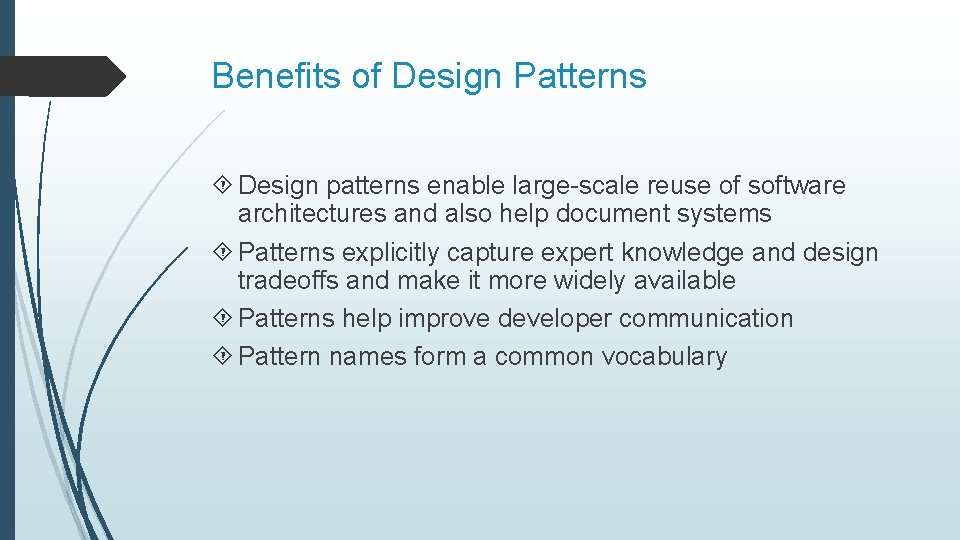 Benefits of Design Patterns

Design patterns enable large-scale reuse of software architectures and also help document systems

Patterns explicitly capture expert knowledge and design tradeoffs and make it more widely available

Patterns help improve developer communication

Pattern names form a common vocabulary